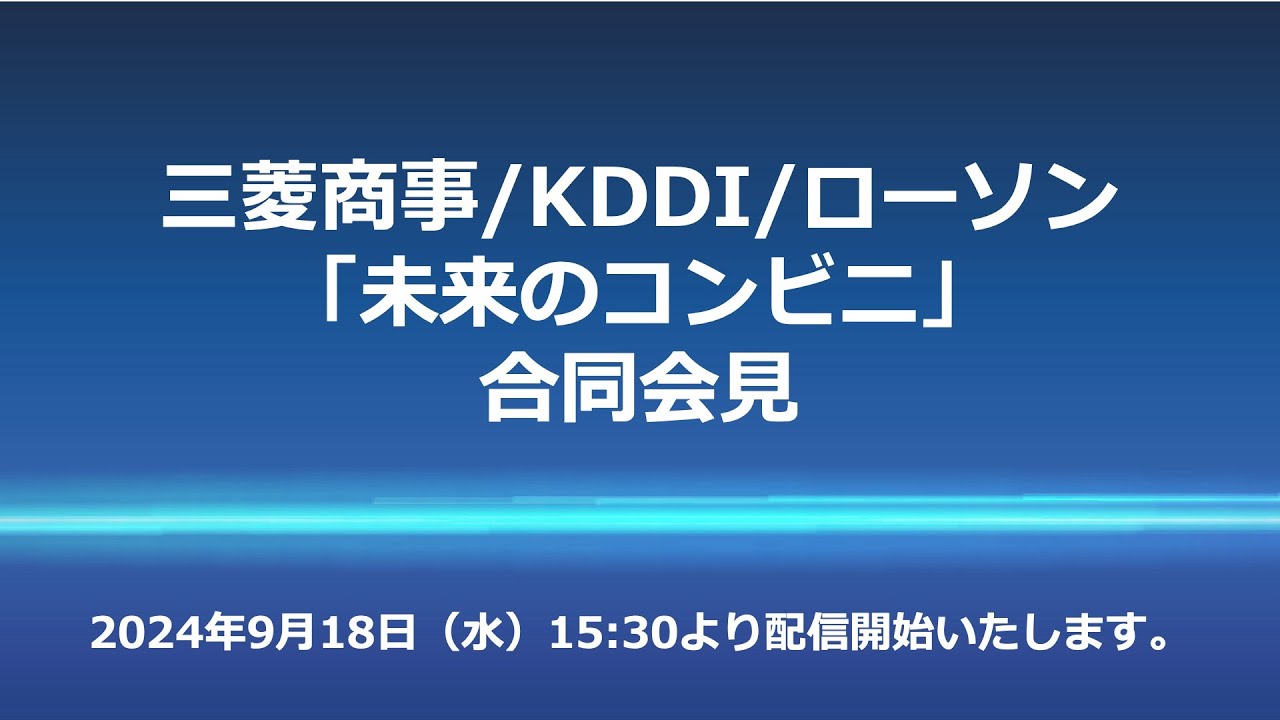 三菱商事/KDDI/ローソン
「未来のコンビニ」
合同会見

2024年9月18日（水）15:30より配信開始いたします。